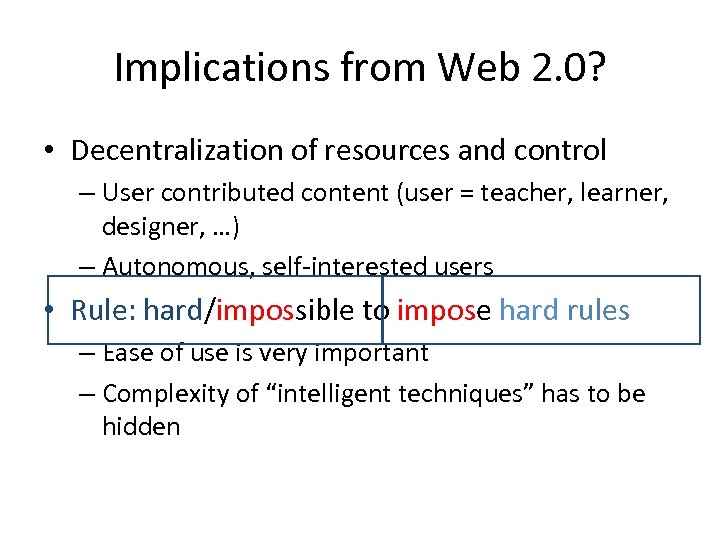 Implications from Web 2.0?

• Decentralization of resources and control

– User contributed content (user = teacher, learner, designer, …)

– Autonomous, self-interested users

• Rule: hard/impossible to impose hard rules

– Ease of use is very important

– Complexity of “intelligent techniques” has to be hidden